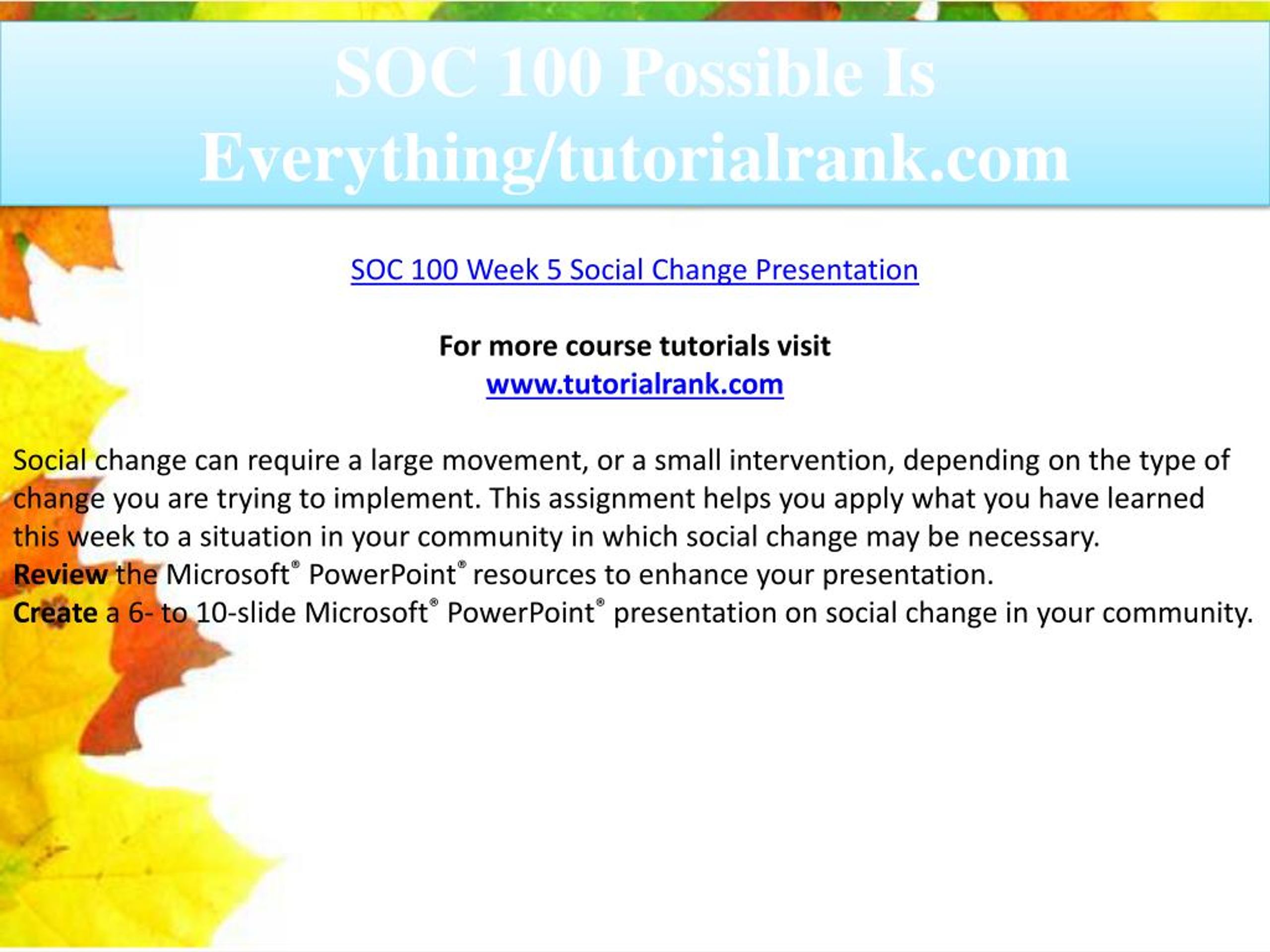 SOC 100 Possible Is Everything/tutorialrank.com

SOC 100 Week 5 Social Change Presentation

For more course tutorials visit
www.tutorialrank.com

Social change can require a large movement, or a small intervention, depending on the type of change you are trying to implement. This assignment helps you apply what you have learned this week to a situation in your community in which social change may be necessary.
Review the Microsoft® PowerPoint® resources to enhance your presentation.
Create a 6- to 10-slide Microsoft® PowerPoint® presentation on social change in your community.